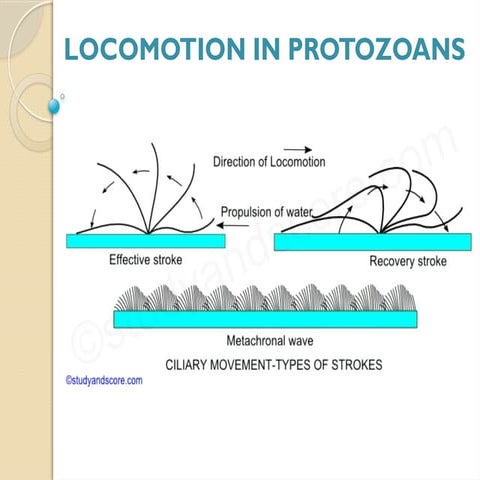 LOCOMOTION IN PROTOZOANS

Direction of Locomotion

Propulsion of water

Effective stroke

Recovery stroke

Metachronal wave

CILIARY MOVEMENT-TYPES OF STROKES

©studyandscore.com

©studyandscore.com